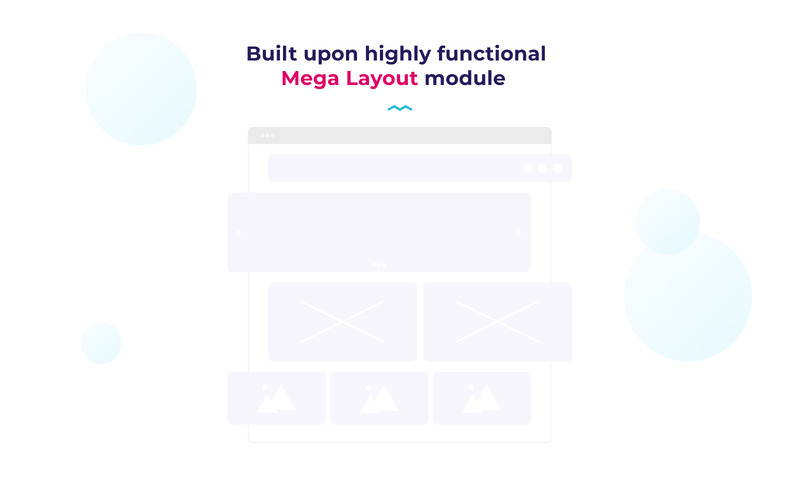 Built upon highly functional
Mega Layout module